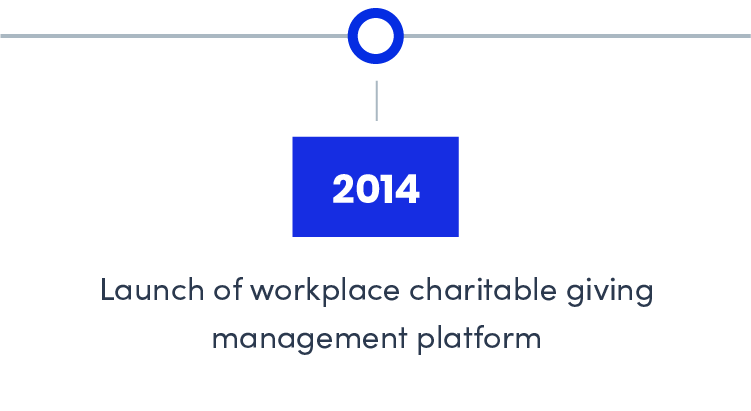 2014

Launch of workplace charitable giving management platform